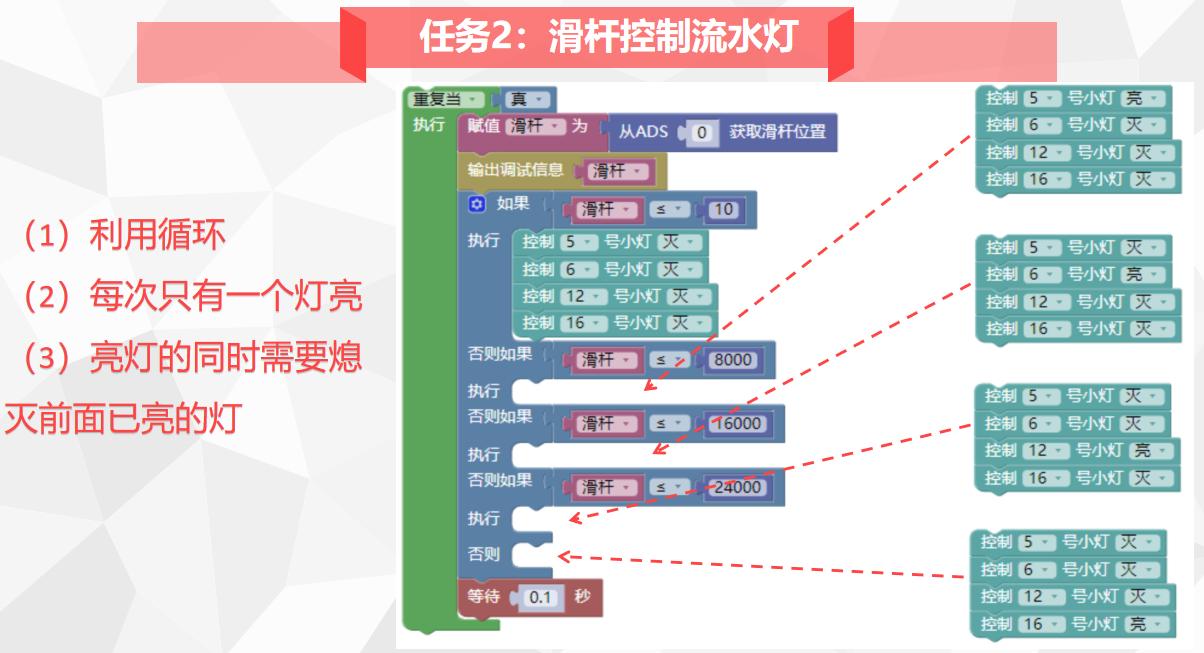 任务2：滑杆控制流水灯

（1）利用循环
（2）每次只有一个灯亮
（3）亮灯的同时需要熄灭前面已亮的灯

重复当 真
执行 赋值 滑杆 为 从ADS 0 获取滑杆位置
输出调试信息 滑杆
如果 滑杆 ≤ 10
执行 控制 5 号小灯 灭
控制 6 号小灯 灭
控制 12 号小灯 灭
控制 16 号小灯 灭
否则如果 滑杆 ≤ 8000
执行
否则如果 滑杆 ≤ 16000
执行
否则如果 滑杆 ≤ 24000
执行
否则
等待 0.1 秒

控制 5 号小灯 亮
控制 6 号小灯 灭
控制 12 号小灯 灭
控制 16 号小灯 灭

控制 5 号小灯 灭
控制 6 号小灯 亮
控制 12 号小灯 灭
控制 16 号小灯 灭

控制 5 号小灯 灭
控制 6 号小灯 灭
控制 12 号小灯 亮
控制 16 号小灯 灭

控制 5 号小灯 灭
控制 6 号小灯 灭
控制 12 号小灯 灭
控制 16 号小灯 亮